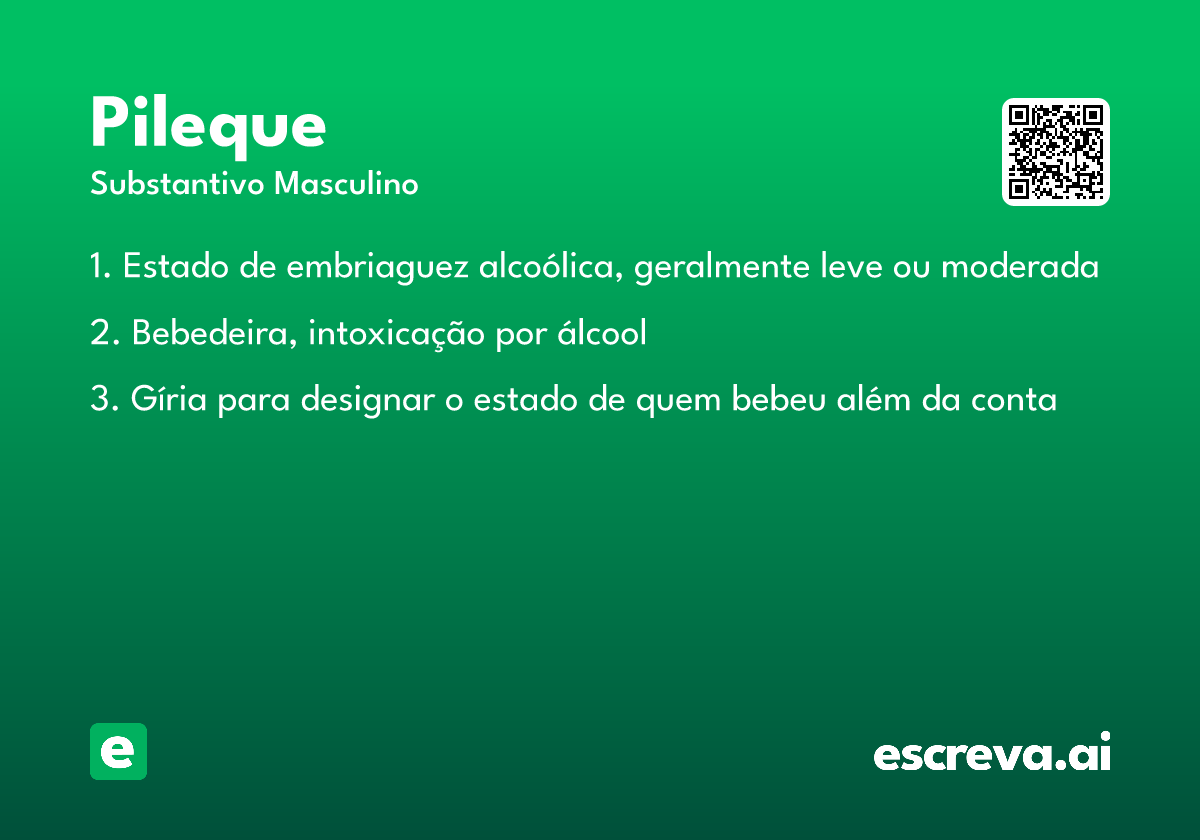 Pileque
Substantivo Masculino

1. Estado de embriaguez alcoólica, geralmente leve ou moderada

2. Bebedeira, intoxicação por álcool

3. Gíria para designar o estado de quem bebeu além da conta

e

escreva.ai